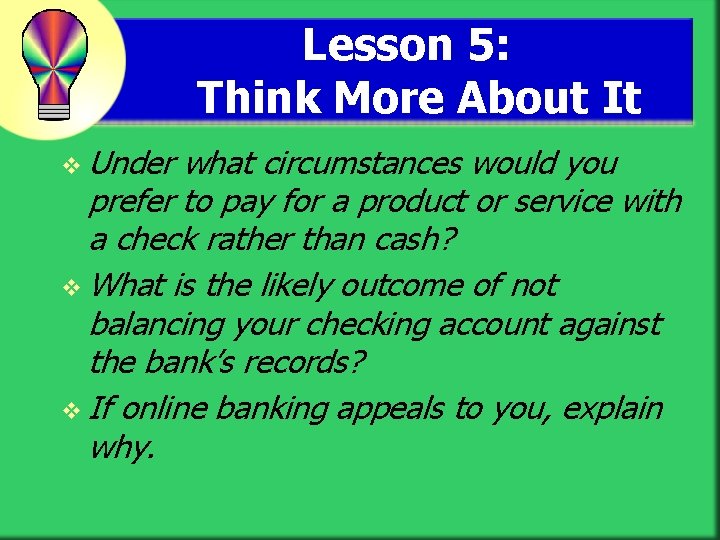 Lesson 5:
Think More About It

❖ Under what circumstances would you prefer to pay for a product or service with a check rather than cash?

❖ What is the likely outcome of not balancing your checking account against the bank's records?

❖ If online banking appeals to you, explain why.